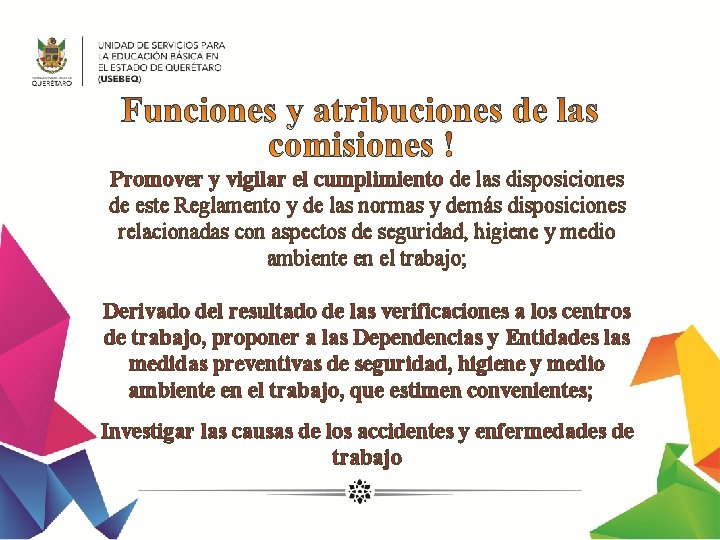 QUERÉTARO

UNIDAD DE SERVICIOS PARA LA EDUCACIÓN BÁSICA EN EL ESTADO DE QUERÉTARO (USEBEQ)

Funciones y atribuciones de las comisiones !

Promover y vigilar el cumplimiento de las disposiciones de este Reglamento y de las normas y demás disposiciones relacionadas con aspectos de seguridad, higiene y medio ambiente en el trabajo;

Derivado del resultado de las verificaciones a los centros de trabajo, proponer a las Dependencias y Entidades las medidas preventivas de seguridad, higiene y medio ambiente en el trabajo, que estimen convenientes;

Investigar las causas de los accidentes y enfermedades de trabajo